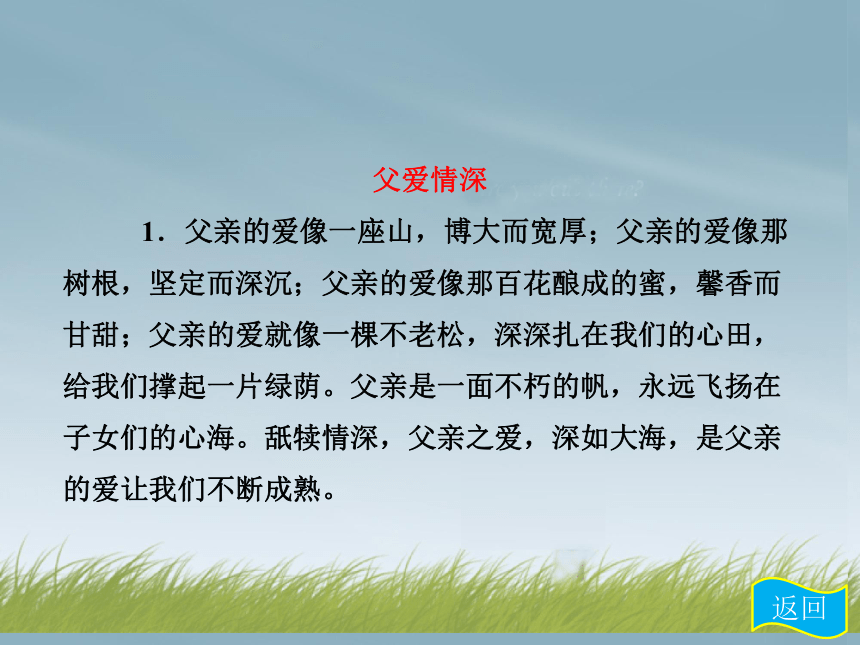 父爱情深

1．父亲的爱像一座山，博大而宽厚；父亲的爱像那树根，坚定而深沉；父亲的爱像那百花酿成的蜜，馨香而甘甜；父亲的爱就像一棵不老松，深深扎在我们的心田，给我们撑起一片绿荫。父亲是一面不朽的帆，永远飞扬在子女们的心海。舐犊情深，父亲之爱，深如大海，是父亲的爱让我们不断成熟。

返回